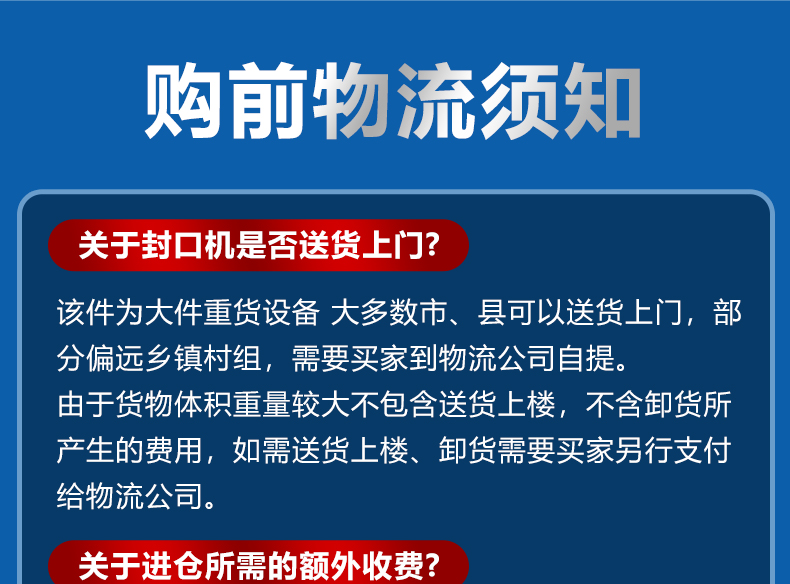 购前物流须知

关于封口机是否送货上门?

该件为大件重货设备 大多数市、县可以送货上门，部分偏远乡镇村组，需要买家到物流公司自提。
由于货物体积重量较大不包含送货上楼，不含卸货所产生的费用，如需送货上楼、卸货需要买家另行支付给物流公司。

关于进仓所需的额外收费?